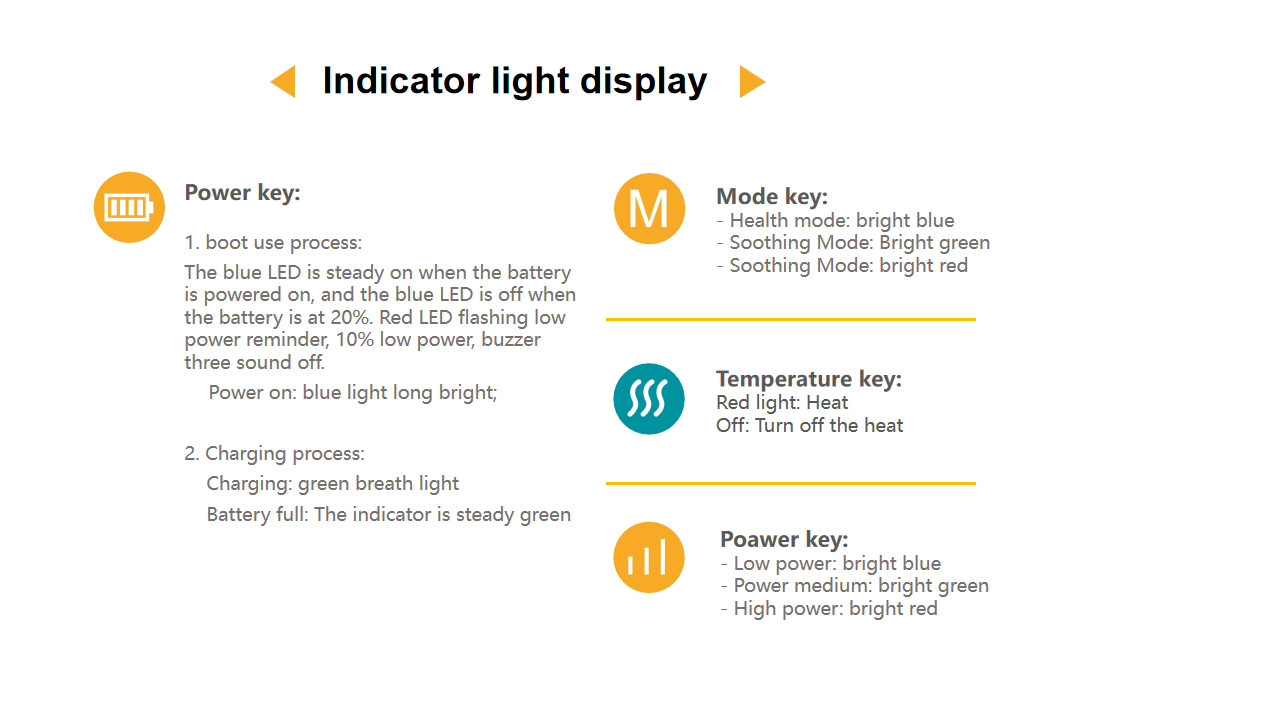 Indicator light display

Power key:

1. boot use process:

The blue LED is steady on when the battery is powered on, and the blue LED is off when the battery is at 20%. Red LED flashing low power reminder, 10% low power, buzzer three sound off.

Power on: blue light long bright;

2. Charging process:

Charging: green breath light

Battery full: The indicator is steady green

M

Mode key:
- Health mode: bright blue
- Soothing Mode: Bright green
- Soothing Mode: bright red

Temperature key:
Red light: Heat
Off: Turn off the heat

Poawer key:
- Low power: bright blue
- Power medium: bright green
- High power: bright red